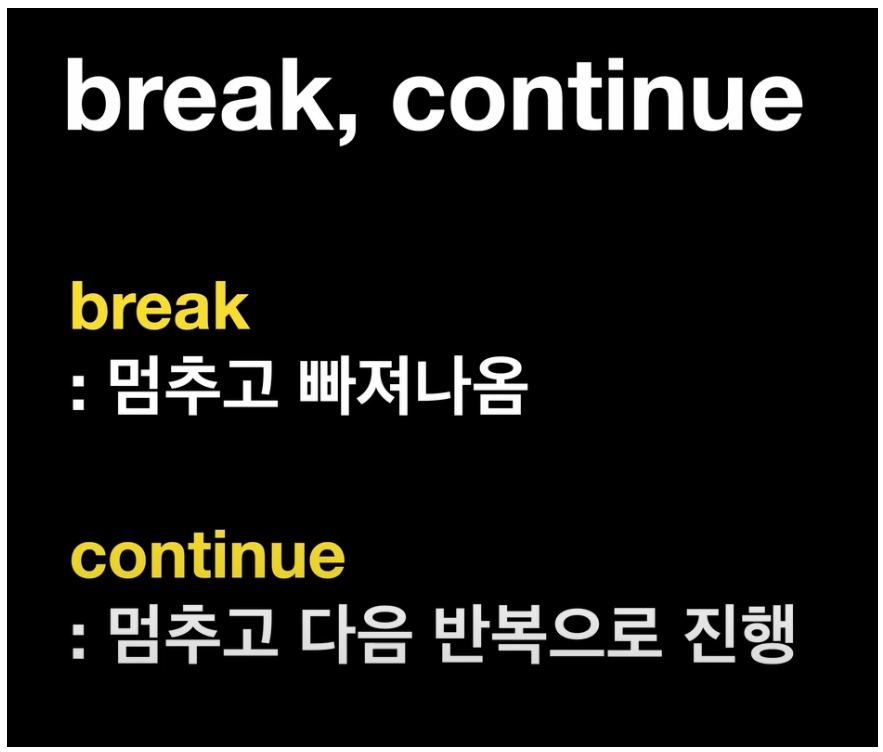 break, continue

break
: 멈추고 빠져나옴

continue
: 멈추고 다음 반복으로 진행